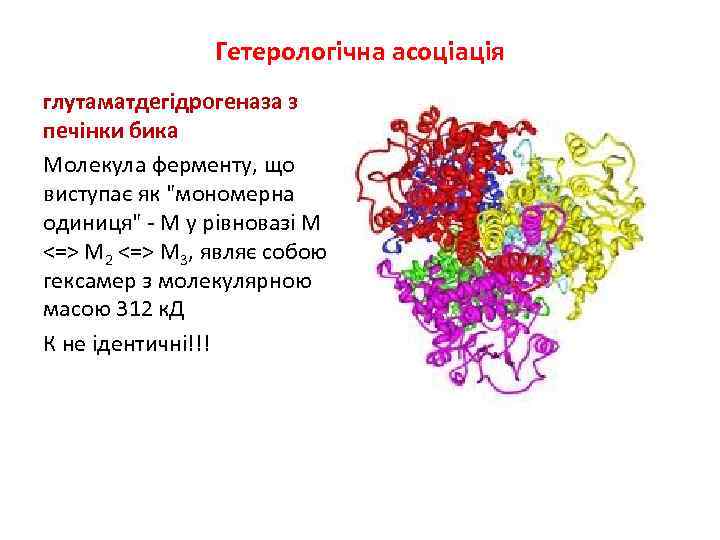 Гетерологічна асоціація

глутаматдегідрогеназа з печінки бика

Молекула ферменту, що виступає як "мономерна одиниця" - М у рівновазі М <=> $М_2$ <=> $М_3$, являє собою гексамер з молекулярною масою 312 кД

К не ідентичні!!!